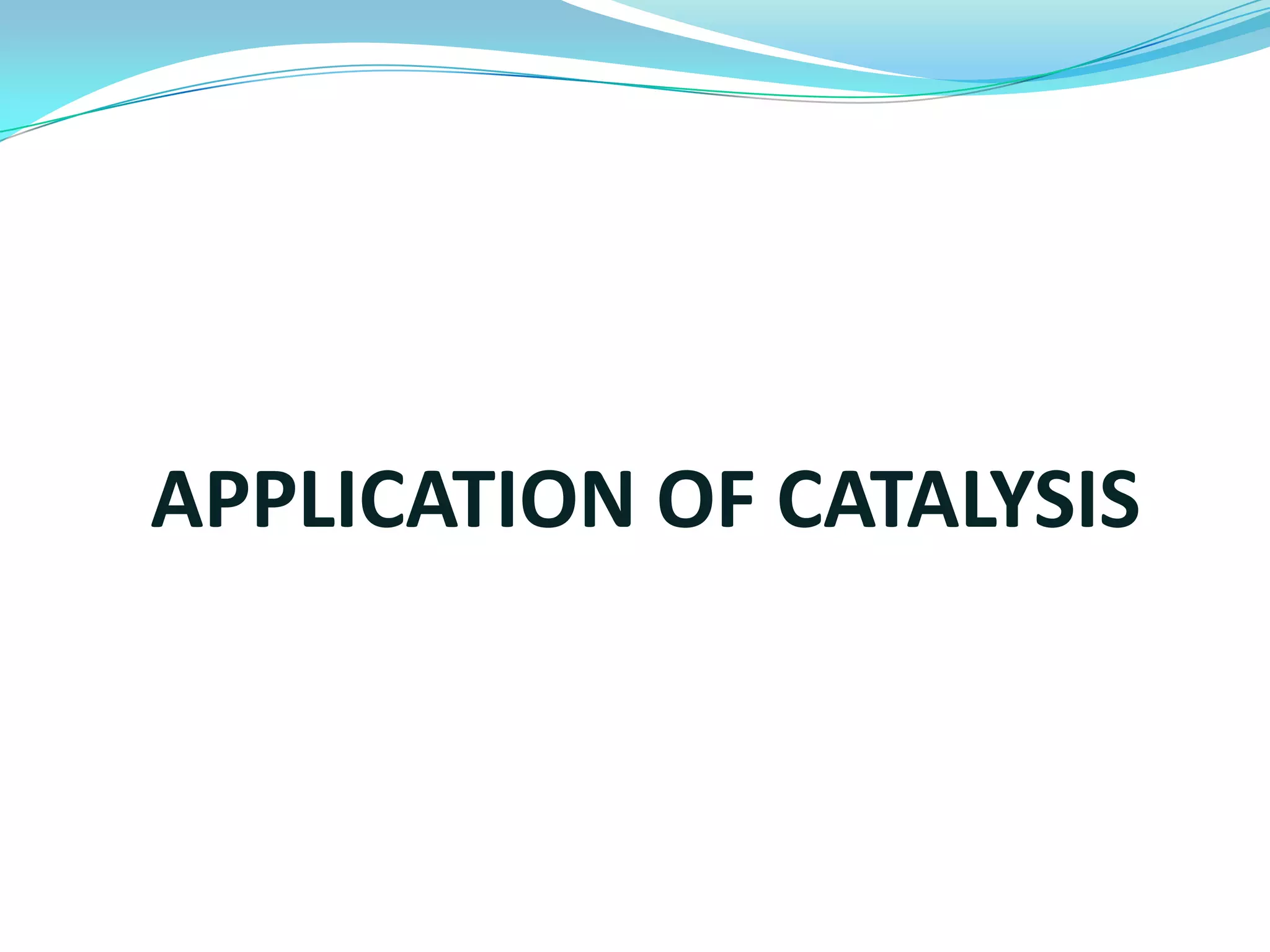 APPLICATION OF CATALYSIS